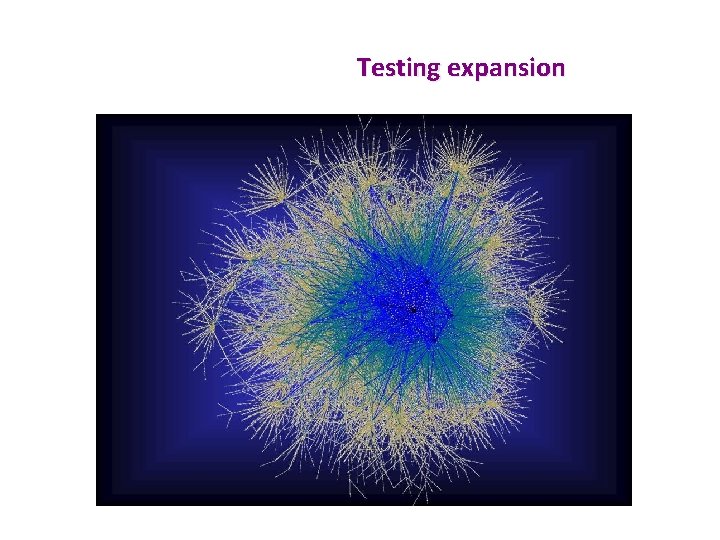 Testing expansion